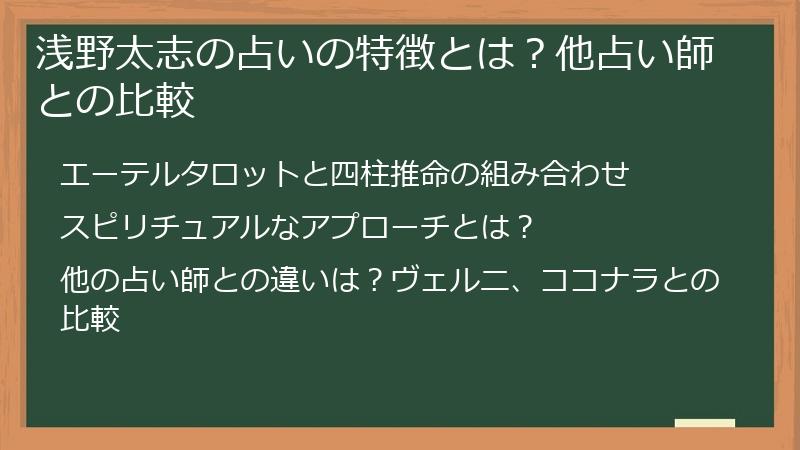 浅野太志の占いの特徴とは？他占い師との比較

エーテルタロットと四柱推命の組み合わせ

スピリチュアルなアプローチとは？

他の占い師との違いは？ヴェルニ、ココナラとの比較